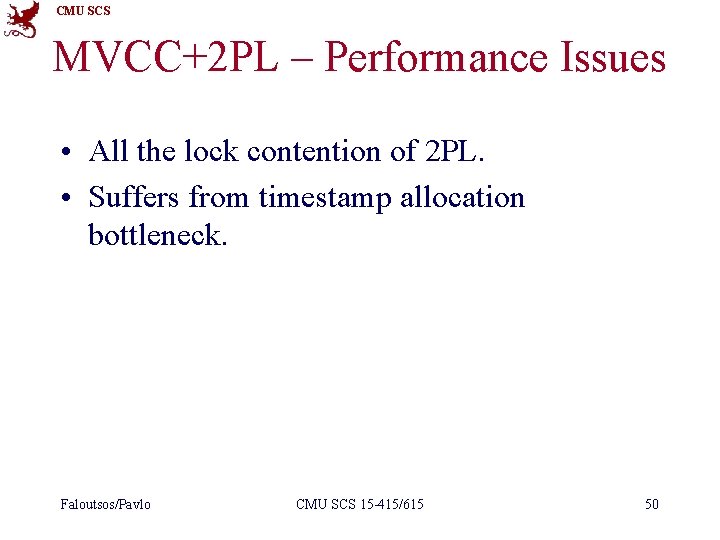 CMU SCS

MVCC+2PL – Performance Issues

• All the lock contention of 2PL.
• Suffers from timestamp allocation bottleneck.

Faloutsos/Pavlo CMU SCS 15-415/615 50